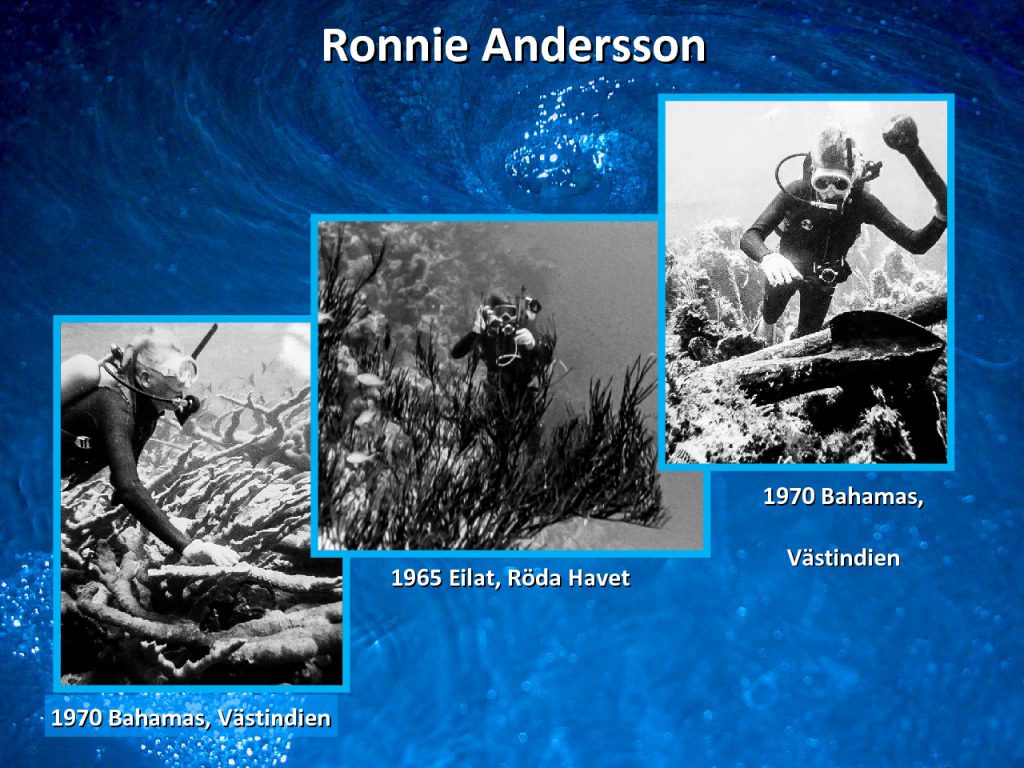 Ronnie Andersson

1970 Bahamas, Västindien

1965 Eilat, Röda Havet

1970 Bahamas,

Västindien